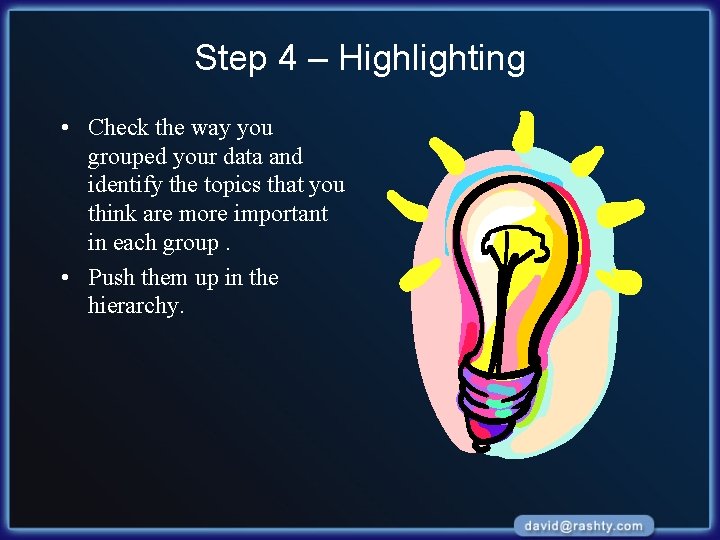 Step 4 – Highlighting

• Check the way you grouped your data and identify the topics that you think are more important in each group .

• Push them up in the hierarchy.

david@rashty.com